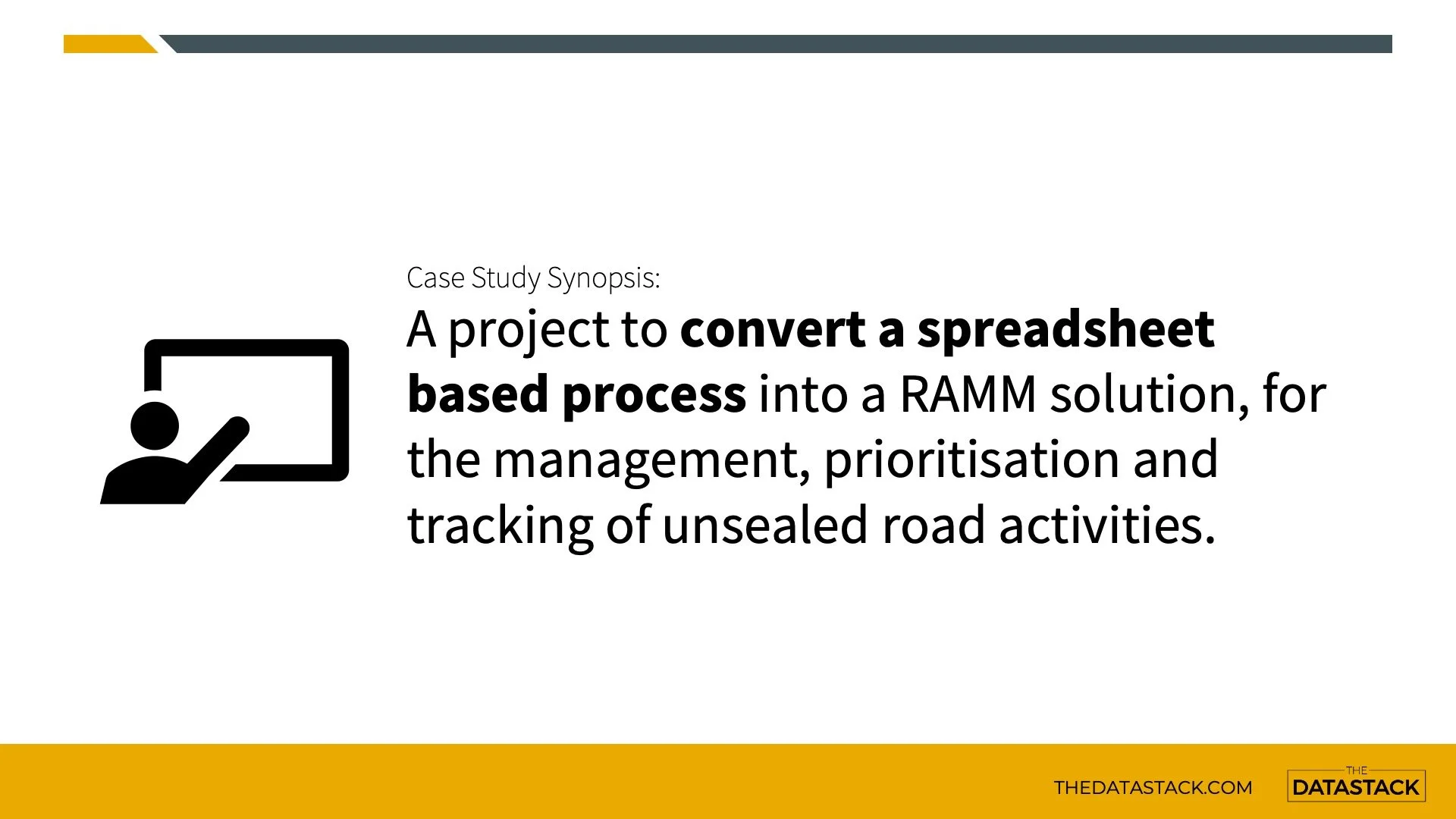 Case Study Synopsis:

A project to convert a spreadsheet based process into a RAMM solution, for the management, prioritisation and tracking of unsealed road activities.

THEDATASTACK.COM

THE DATASTACK